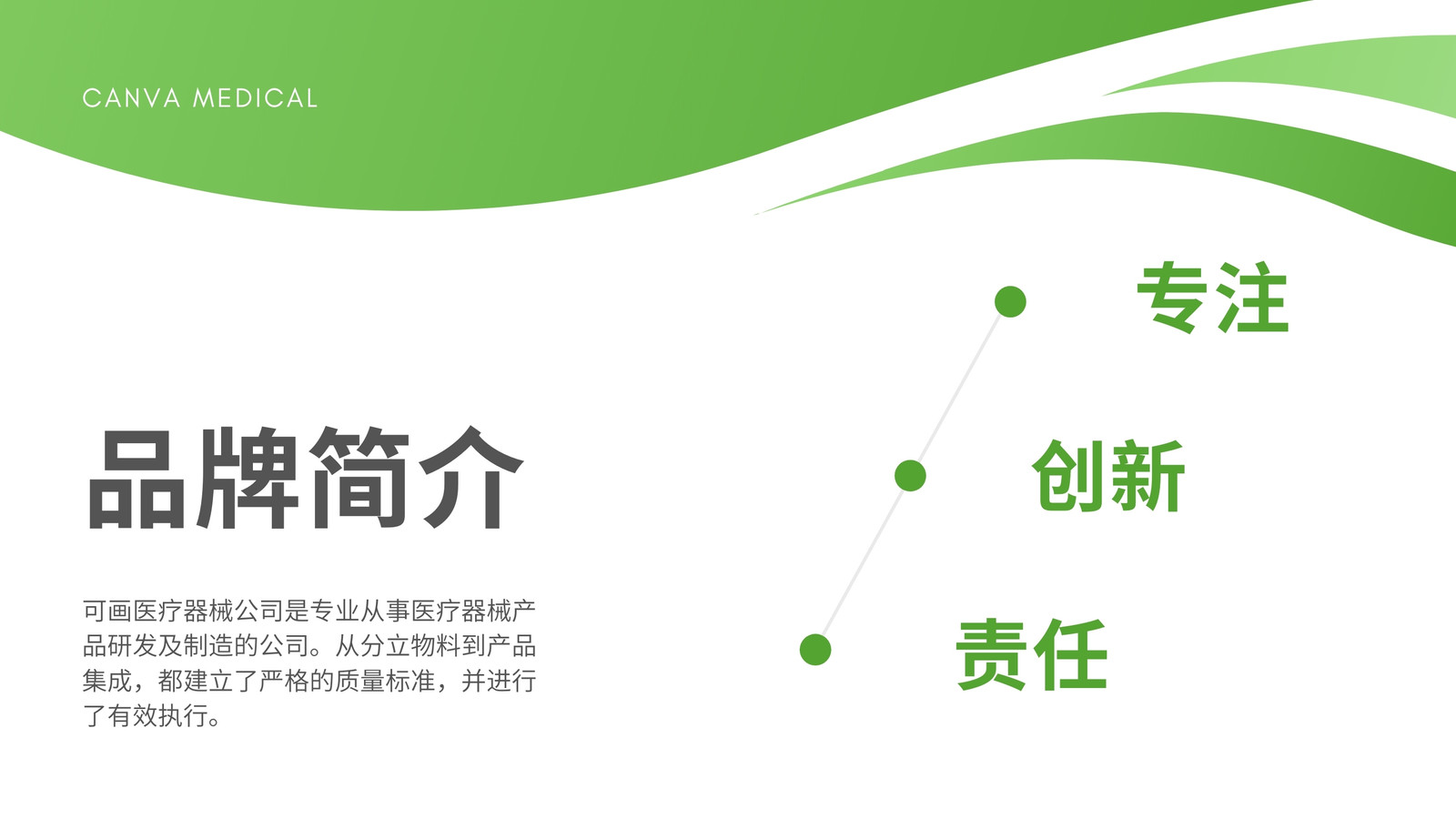 CANVA MEDICAL

品牌简介

可画医疗器械公司是专业从事医疗器械产品研发及制造的公司。从分立物料到产品集成，都建立了严格的质量标准，并进行了有效执行。

专注

创新

责任